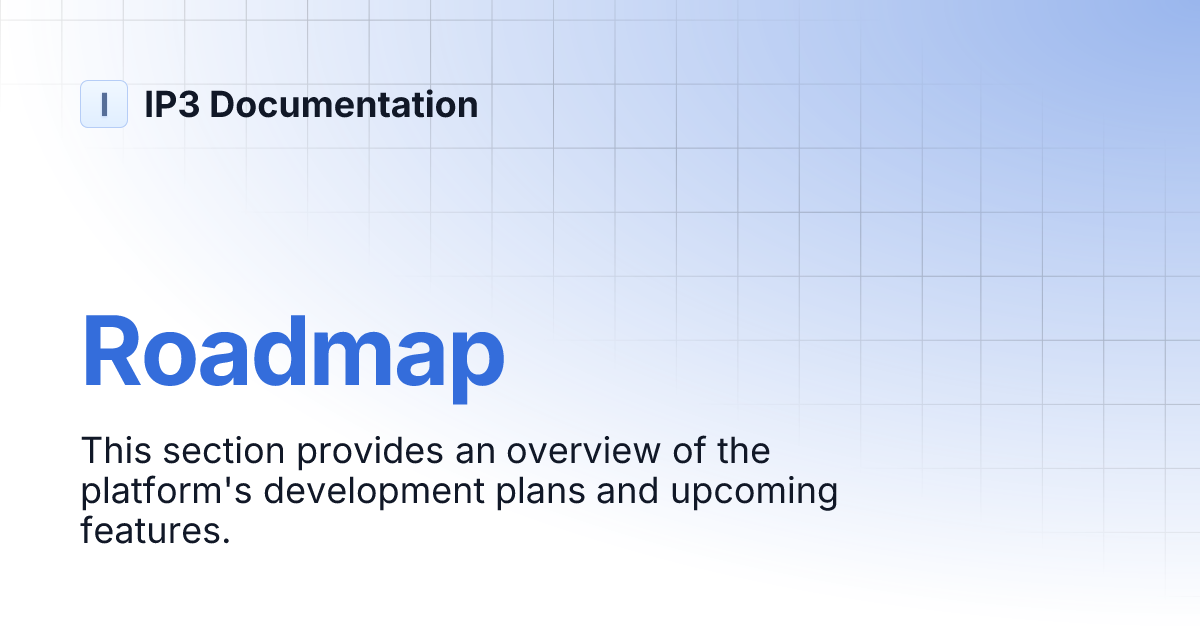 I IP3 Documentation

Roadmap

This section provides an overview of the platform's development plans and upcoming features.